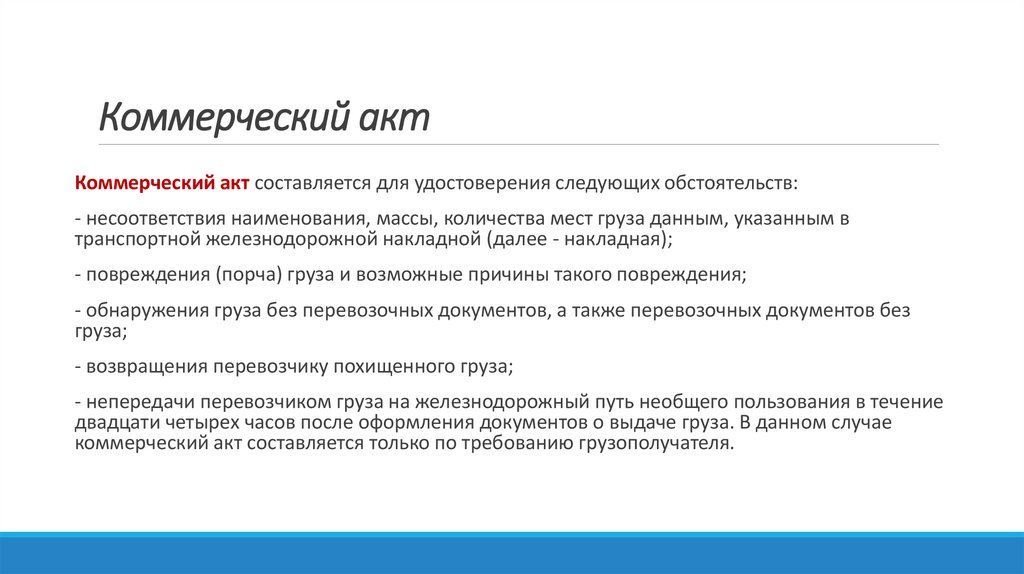 Коммерческий акт

Коммерческий акт составляется для удостоверения следующих обстоятельств:

- несоответствия наименования, массы, количества мест груза данным, указанным в транспортной железнодорожной накладной (далее - накладная);

- повреждения (порча) груза и возможные причины такого повреждения;

- обнаружения груза без перевозочных документов, а также перевозочных документов без груза;

- возвращения перевозчику похищенного груза;

- непередачи перевозчиком груза на железнодорожный путь необщего пользования в течение двадцати четырех часов после оформления документов о выдаче груза. В данном случае коммерческий акт составляется только по требованию грузополучателя.